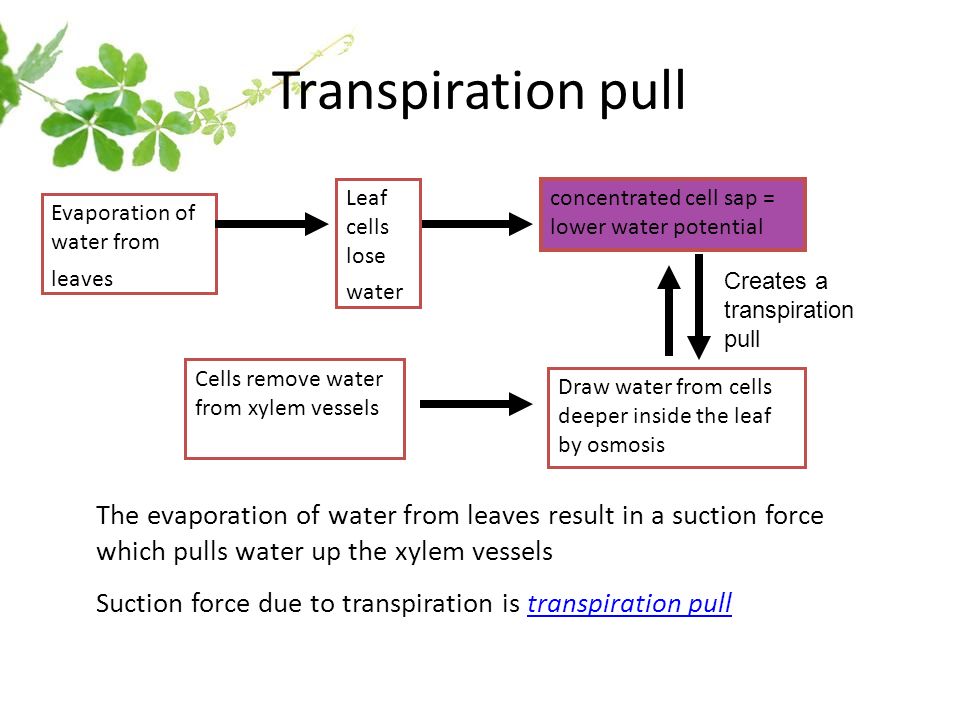 Transpiration pull

Evaporation of water from leaves

Leaf cells lose water

concentrated cell sap = lower water potential

Creates a transpiration pull

Cells remove water from xylem vessels

Draw water from cells deeper inside the leaf by osmosis

The evaporation of water from leaves result in a suction force which pulls water up the xylem vessels

Suction force due to transpiration is transpiration pull